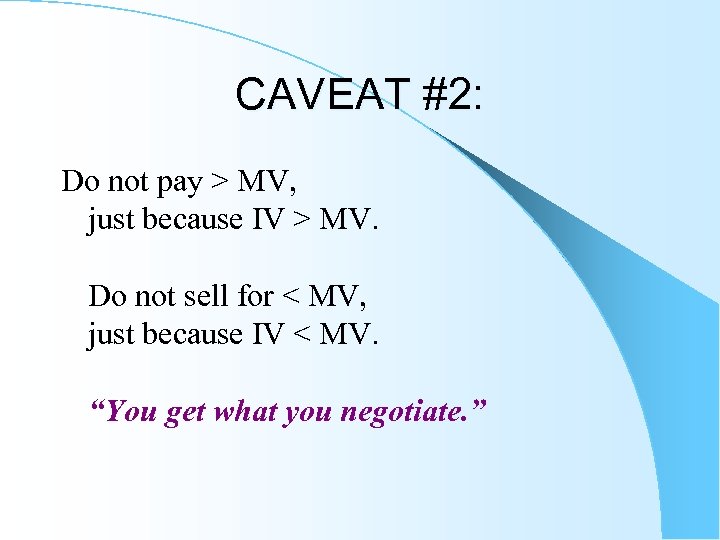 CAVEAT #2:

Do not pay > MV, just because IV > MV.

Do not sell for < MV, just because IV < MV.

“You get what you negotiate.”